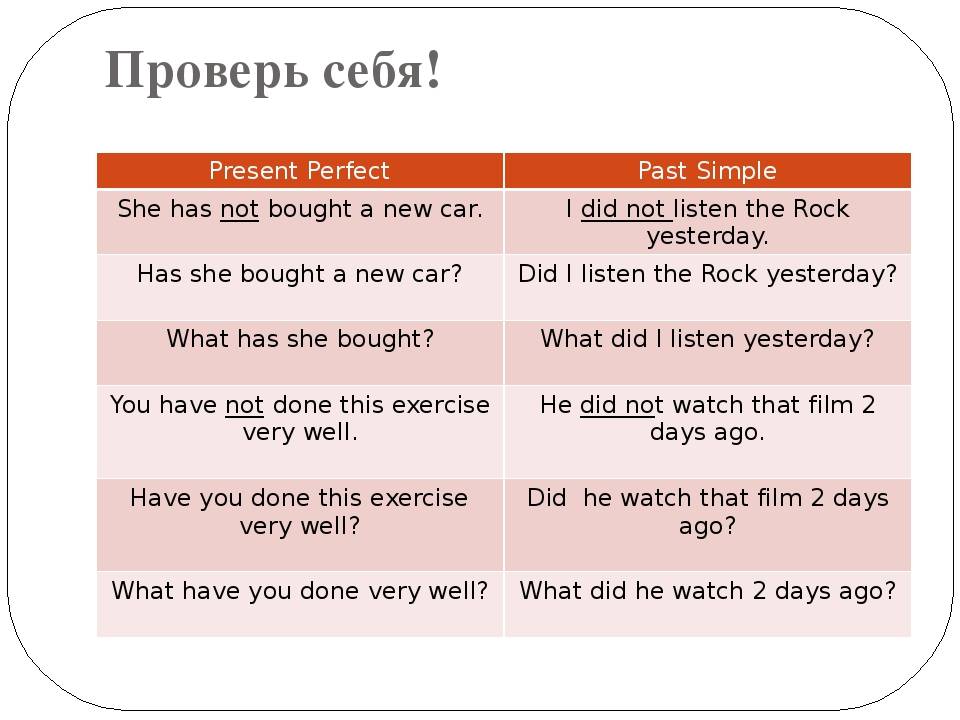 Проверь себя!

| Present Perfect | Past Simple |
|---|---|
| She has not bought a new car. | I did not listen the Rock yesterday. |
| Has she bought a new car? | Did I listen the Rock yesterday? |
| What has she bought? | What did I listen yesterday? |
| You have not done this exercise very well. | He did not watch that film 2 days ago. |
| Have you done this exercise very well? | Did he watch that film 2 days ago? |
| What have you done very well? | What did he watch 2 days ago? |